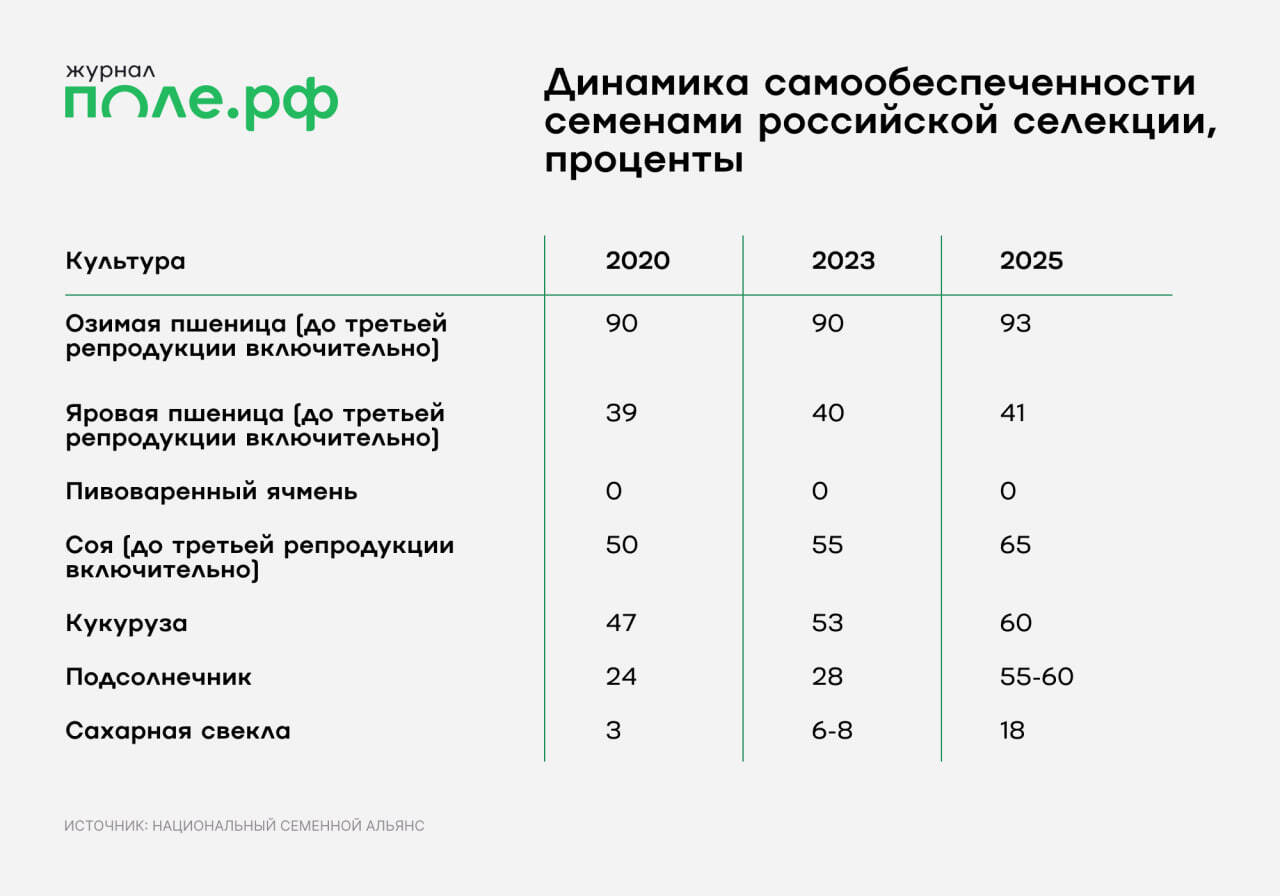 журнал
поле.рф

Динамика самообеспеченности семенами российской селекции, проценты

| Культура | 2020 | 2023 | 2025 |
|---|---|---|---|
| Озимая пшеница (до третьей репродукции включительно) | 90 | 90 | 93 |
| Яровая пшеница (до третьей репродукции включительно) | 39 | 40 | 41 |
| Пивоваренный ячмень | 0 | 0 | 0 |
| Соя (до третьей репродукции включительно) | 50 | 55 | 65 |
| Кукуруза | 47 | 53 | 60 |
| Подсолнечник | 24 | 28 | 55-60 |
| Сахарная свекла | 3 | 6-8 | 18 |

ИСТОЧНИК: НАЦИОНАЛЬНЫЙ СЕМЕННОЙ АЛЬЯНС